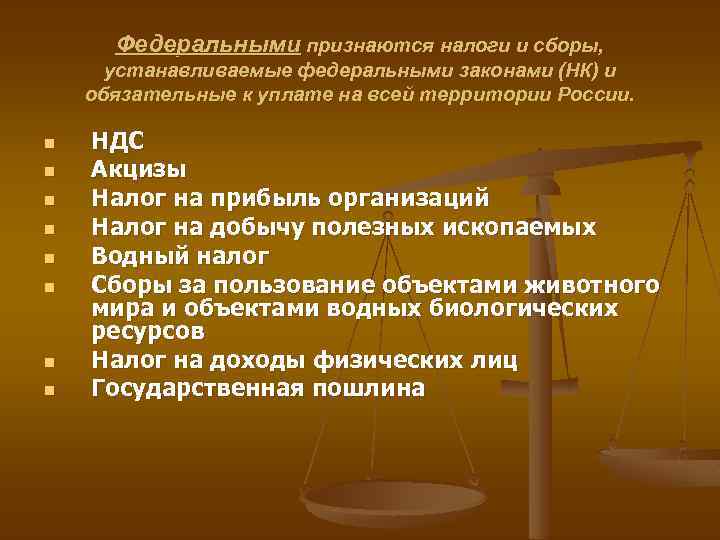 Федеральными признаются налоги и сборы, устанавливаемые федеральными законами (НК) и обязательные к уплате на всей территории России.

- НДС
- Акцизы
- Налог на прибыль организаций
- Налог на добычу полезных ископаемых
- Водный налог
- Сборы за пользование объектами животного мира и объектами водных биологических ресурсов
- Налог на доходы физических лиц
- Государственная пошлина